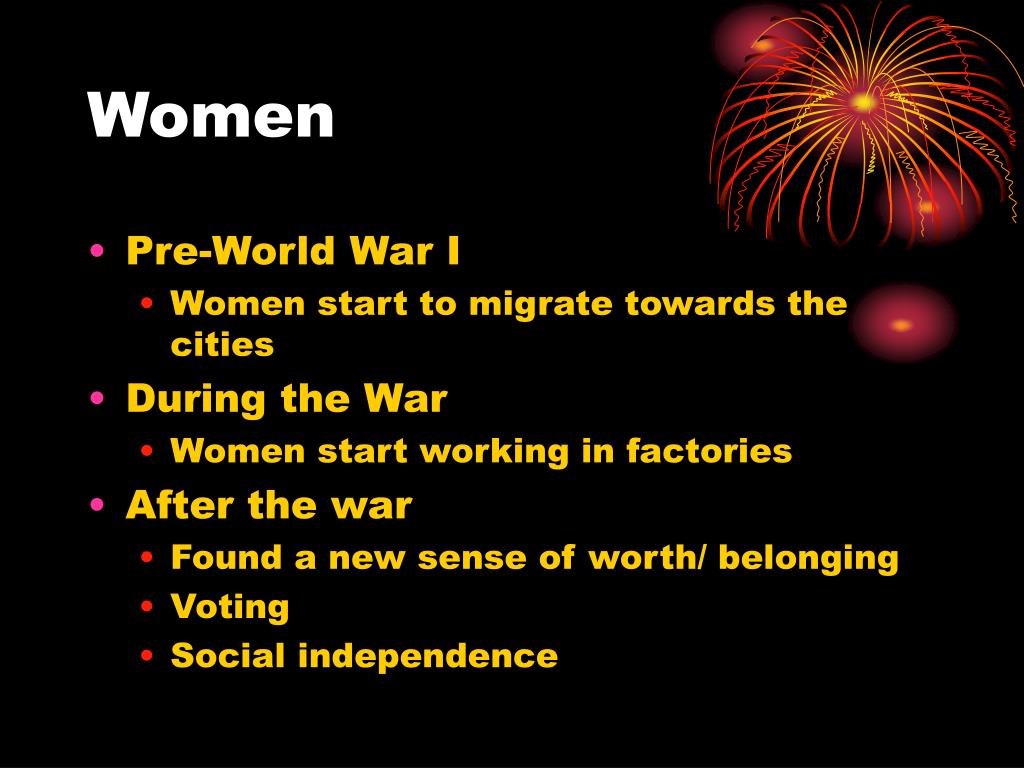 Women

• Pre-World War I
  • Women start to migrate towards the cities
• During the War
  • Women start working in factories
• After the war
  • Found a new sense of worth/ belonging
  • Voting
  • Social independence